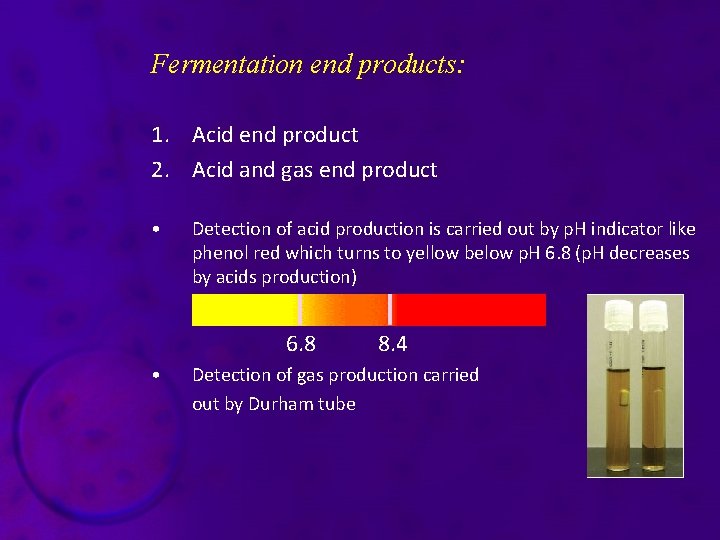 Fermentation end products:

1. Acid end product
2. Acid and gas end product

• Detection of acid production is carried out by pH indicator like phenol red which turns to yellow below pH 6.8 (pH decreases by acids production)

6.8 8.4

• Detection of gas production carried out by Durham tube